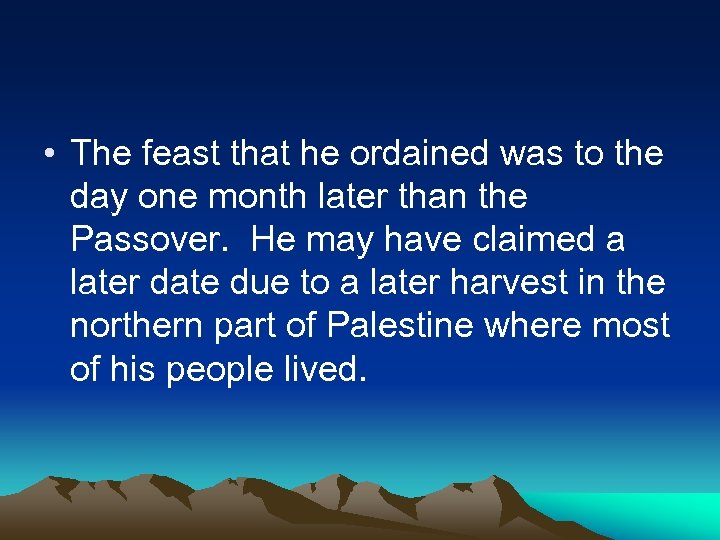 • The feast that he ordained was to the day one month later than the Passover.  He may have claimed a later date due to a later harvest in the northern part of Palestine where most of his people lived.